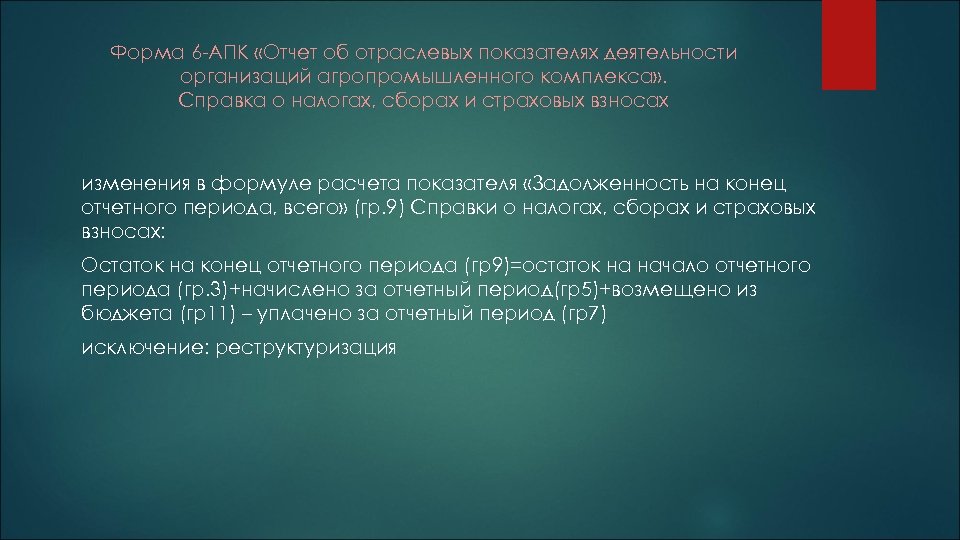 Форма 6-АПК «Отчет об отраслевых показателях деятельности организаций агропромышленного комплекса». Справка о налогах, сборах и страховых взносах

изменения в формуле расчета показателя «Задолженность на конец отчетного периода, всего» (гр.9) Справки о налогах, сборах и страховых взносах:

Остаток на конец отчетного периода (гр9)=остаток на начало отчетного периода (гр.3)+начислено за отчетный период(гр5)+возмещено из бюджета (гр11) – уплачено за отчетный период (гр7)

исключение: реструктуризация